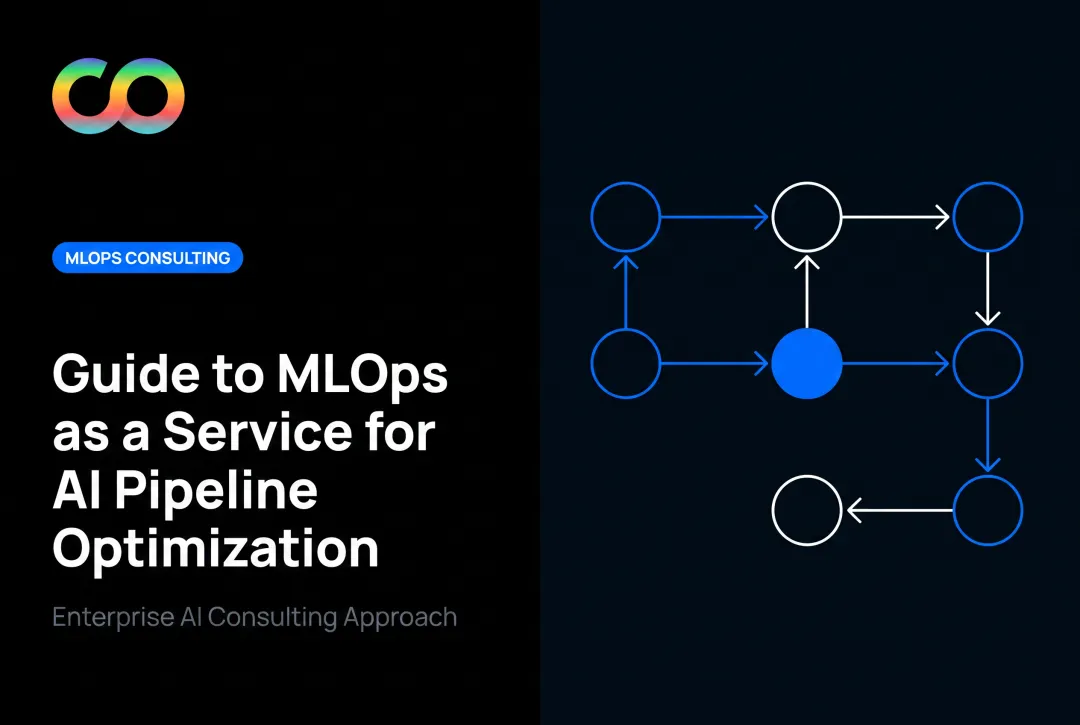 MLOPS CONSULTING

Guide to MLOps as a Service for AI Pipeline Optimization

Enterprise AI Consulting Approach